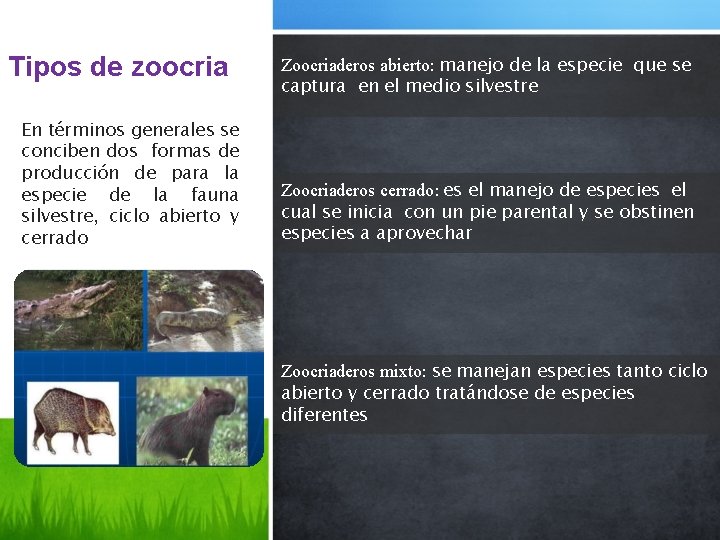 Tipos de zoocria

En términos generales se conciben dos formas de producción de para la especie de la fauna silvestre, ciclo abierto y cerrado

Zoocriaderos abierto: manejo de la especie que se captura en el medio silvestre

Zoocriaderos cerrado: es el manejo de especies el cual se inicia con un pie parental y se obstinen especies a aprovechar

Zoocriaderos mixto: se manejan especies tanto ciclo abierto y cerrado tratándose de especies diferentes